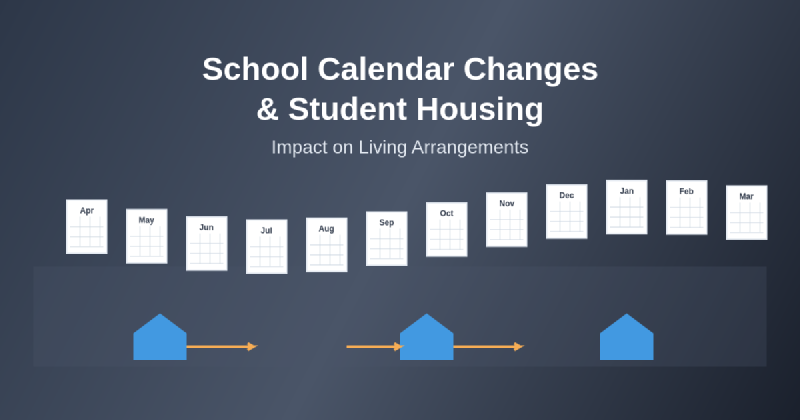 School Calendar Changes & Student Housing

Impact on Living Arrangements

Apr

May

Jun

Jul

Aug

Sep

Oct

Nov

Dec

Jan

Feb

Mar